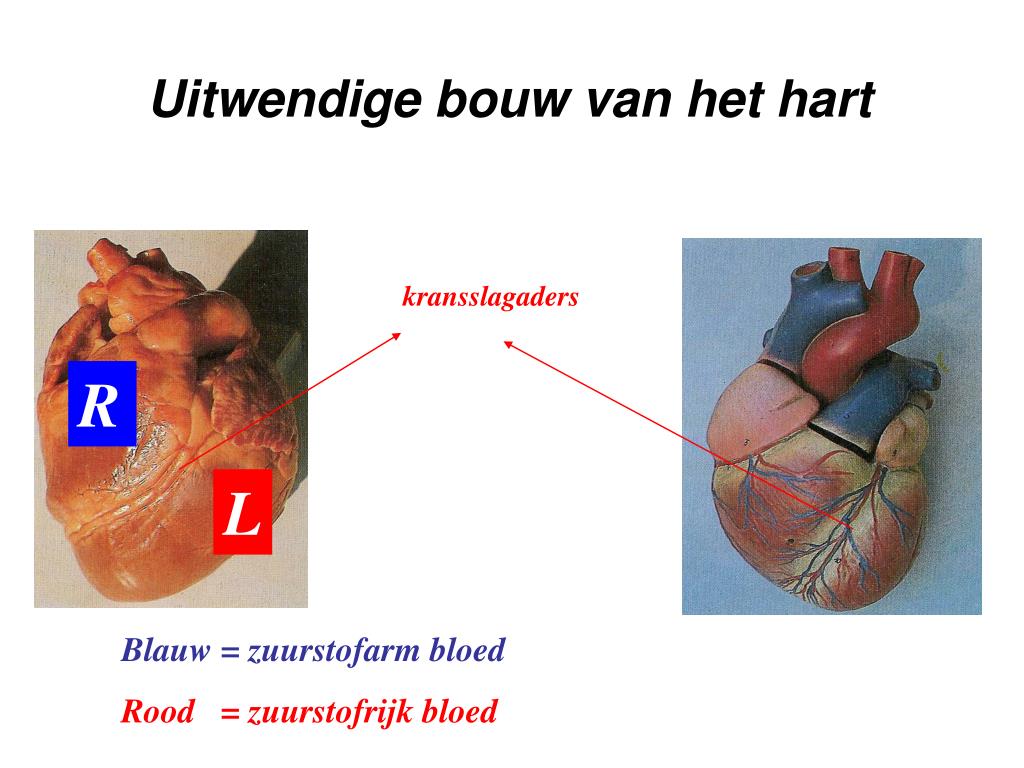 Uitwendige bouw van het hart

kransslagaders

R

L

Blauw = zuurstofarm bloed

Rood = zuurstofrijk bloed